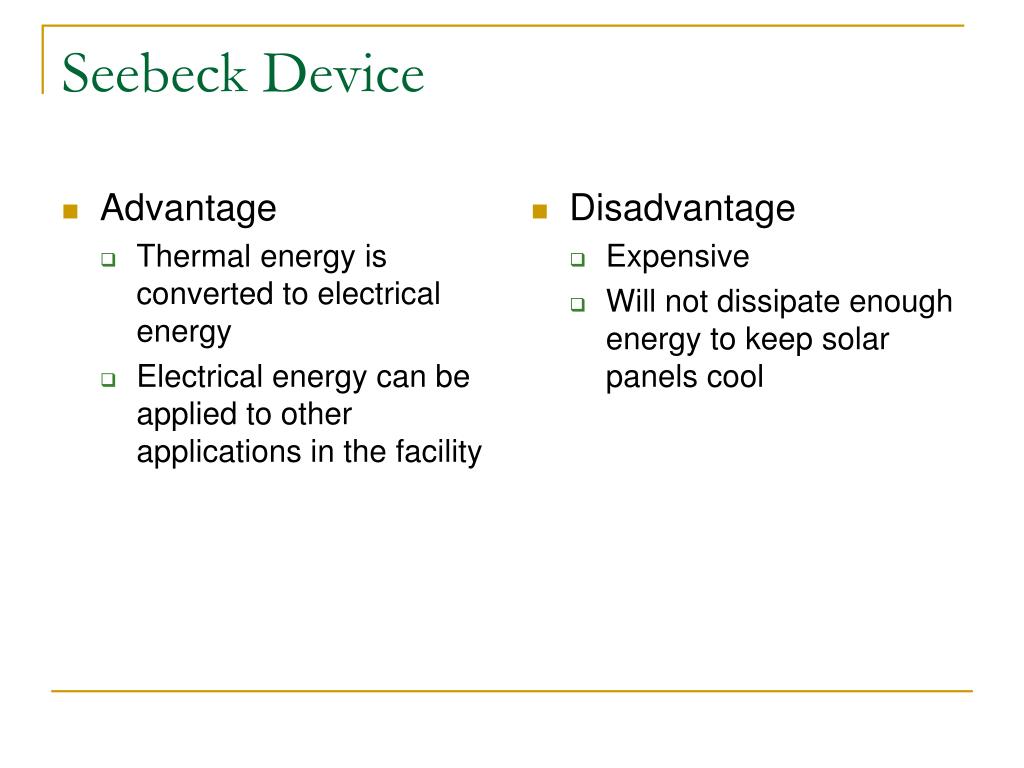 Seebeck Device

Advantage
Thermal energy is converted to electrical energy
Electrical energy can be applied to other applications in the facility

Disadvantage
Expensive
Will not dissipate enough energy to keep solar panels cool